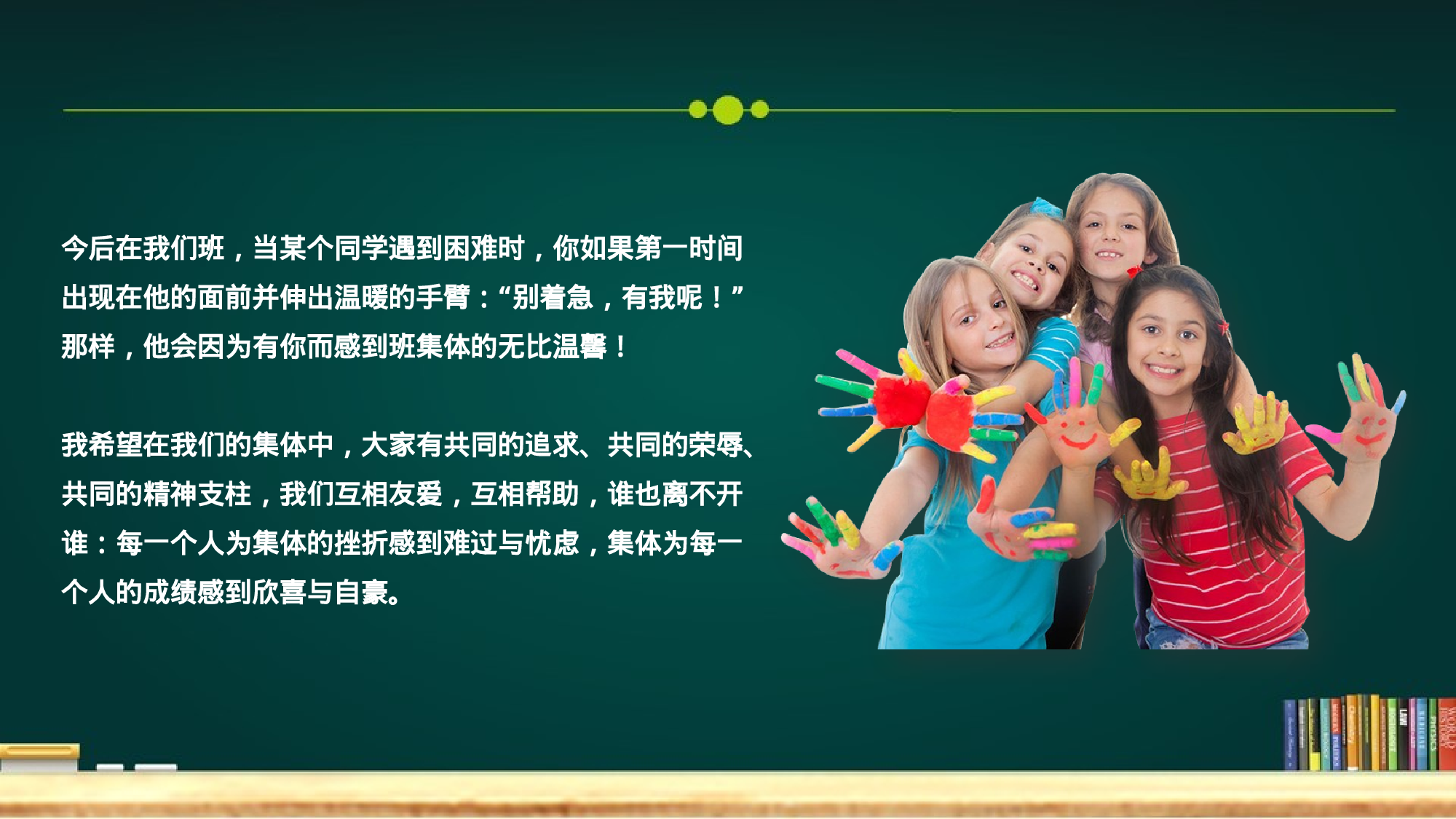 今后在我们班，当某个同学遇到困难时，你如果第一时间出现在他的面前并伸出温暖的手臂：“别着急，有我呢！”那样，他会因为有你而感到班集体的无比温馨！

我希望在我们的集体中，大家有共同的追求、共同的荣辱、共同的精神支柱，我们互相友爱，互相帮助，谁也离不开谁：每一个人为集体的挫折感到难过与忧虑，集体为每一个人的成绩感到欣喜与自豪。